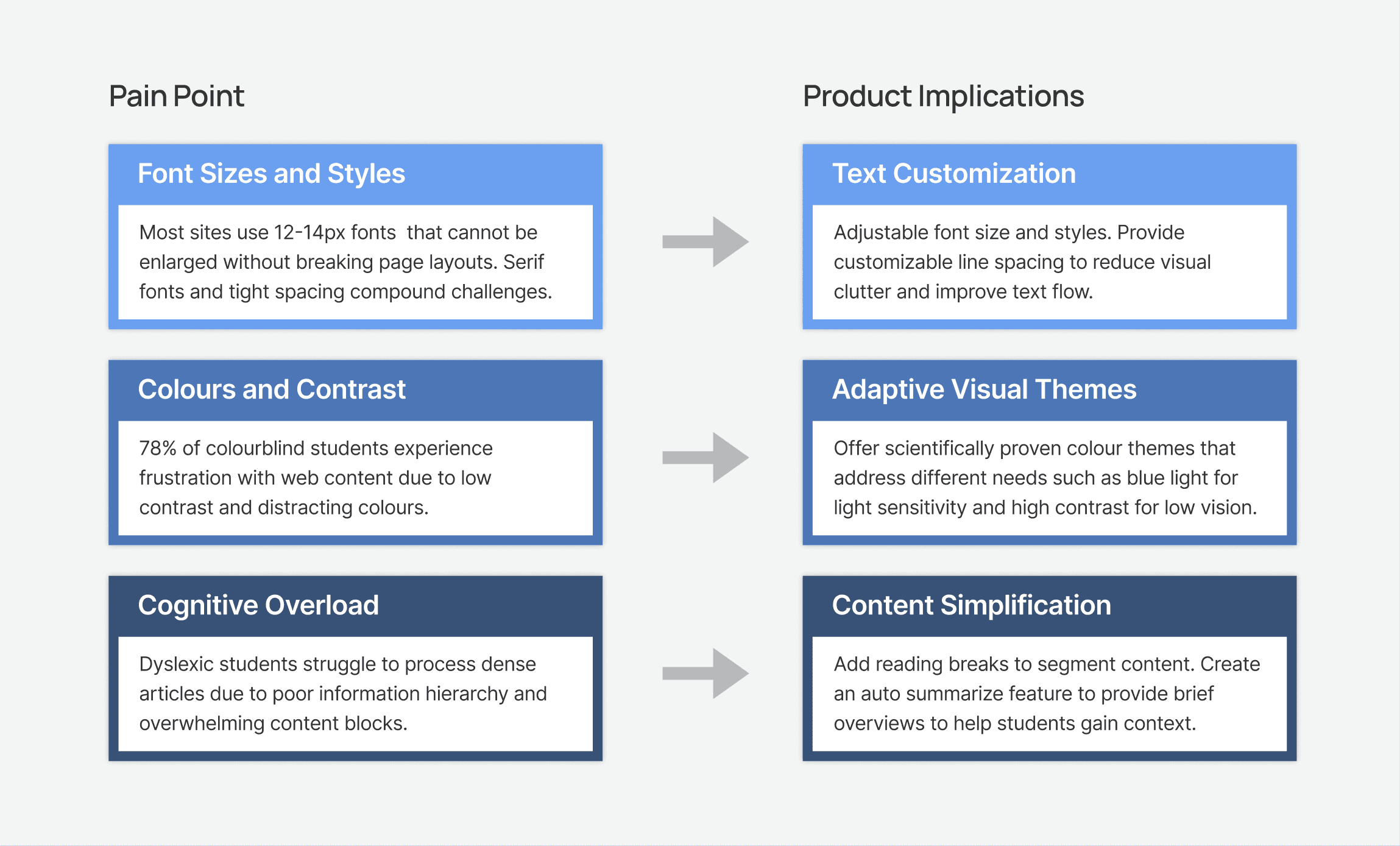 Pain Point

Font Sizes and Styles

Most sites use 12-14px fonts  that cannot be enlarged without breaking page layouts. Serif fonts and tight spacing compound challenges.

Colours and Contrast

78% of colourblind students experience frustration with web content due to low contrast and distracting colours.

Cognitive Overload

Dyslexic students struggle to process dense articles due to poor information hierarchy and overwhelming content blocks.

Product Implications

Text Customization

Adjustable font size and styles. Provide customizable line spacing to reduce visual clutter and improve text flow.

Adaptive Visual Themes

Offer scientifically proven colour themes that address different needs such as blue light for light sensitivity and high contrast for low vision.

Content Simplification

Add reading breaks to segment content. Create an auto summarize feature to provide brief overviews to help students gain context.